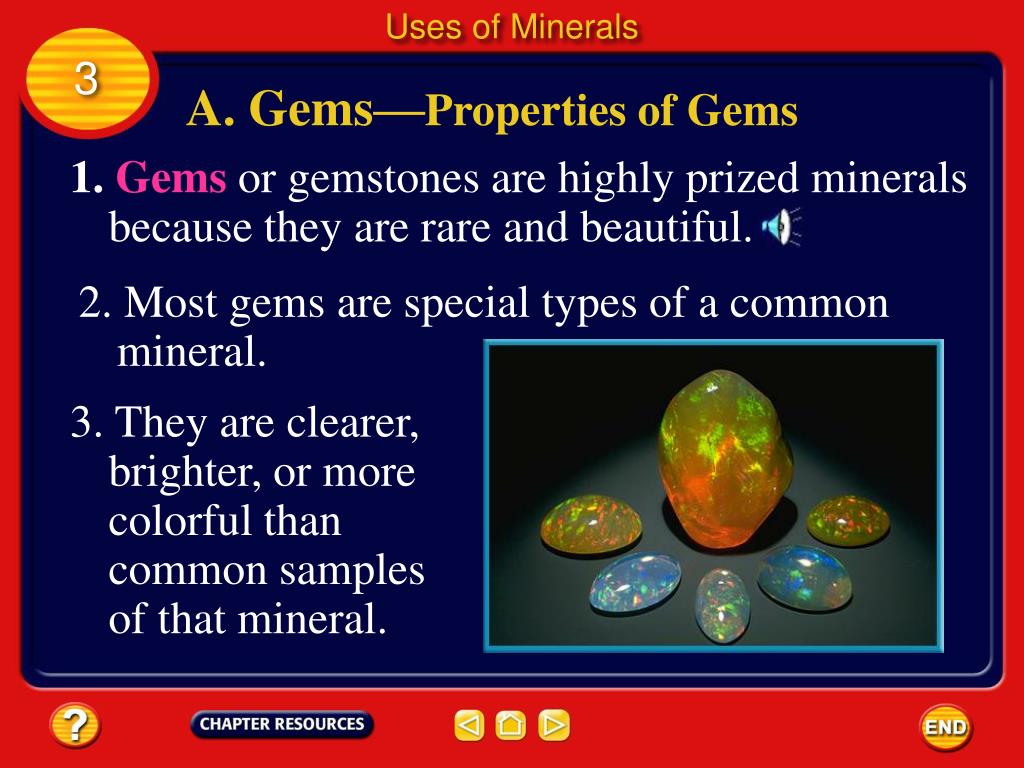 Uses of Minerals

3

A. Gems—Properties of Gems

1. Gems or gemstones are highly prized minerals because they are rare and beautiful.

2. Most gems are special types of a common mineral.

3. They are clearer, brighter, or more colorful than common samples of that mineral.

?

CHAPTER RESOURCES

END